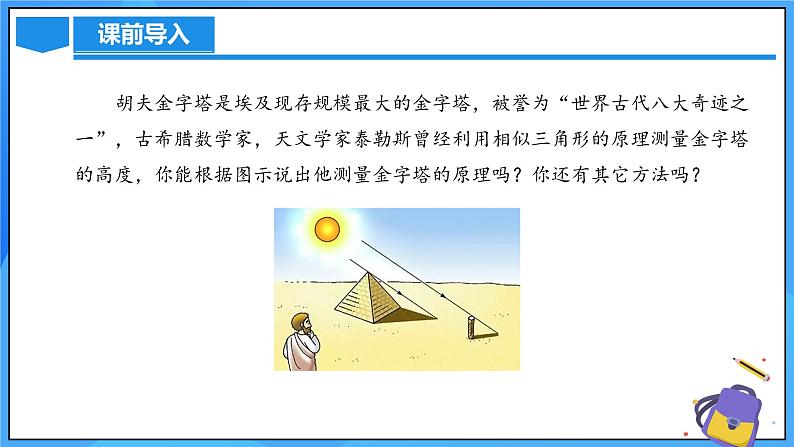 课前导入

胡夫金字塔是埃及现存规模最大的金字塔，被誉为“世界古代八大奇迹之一”，古希腊数学家，天文学家泰勒斯曾经利用相似三角形的原理测量金字塔的高度，你能根据图示说出他测量金字塔的原理吗？你还有其它方法吗？